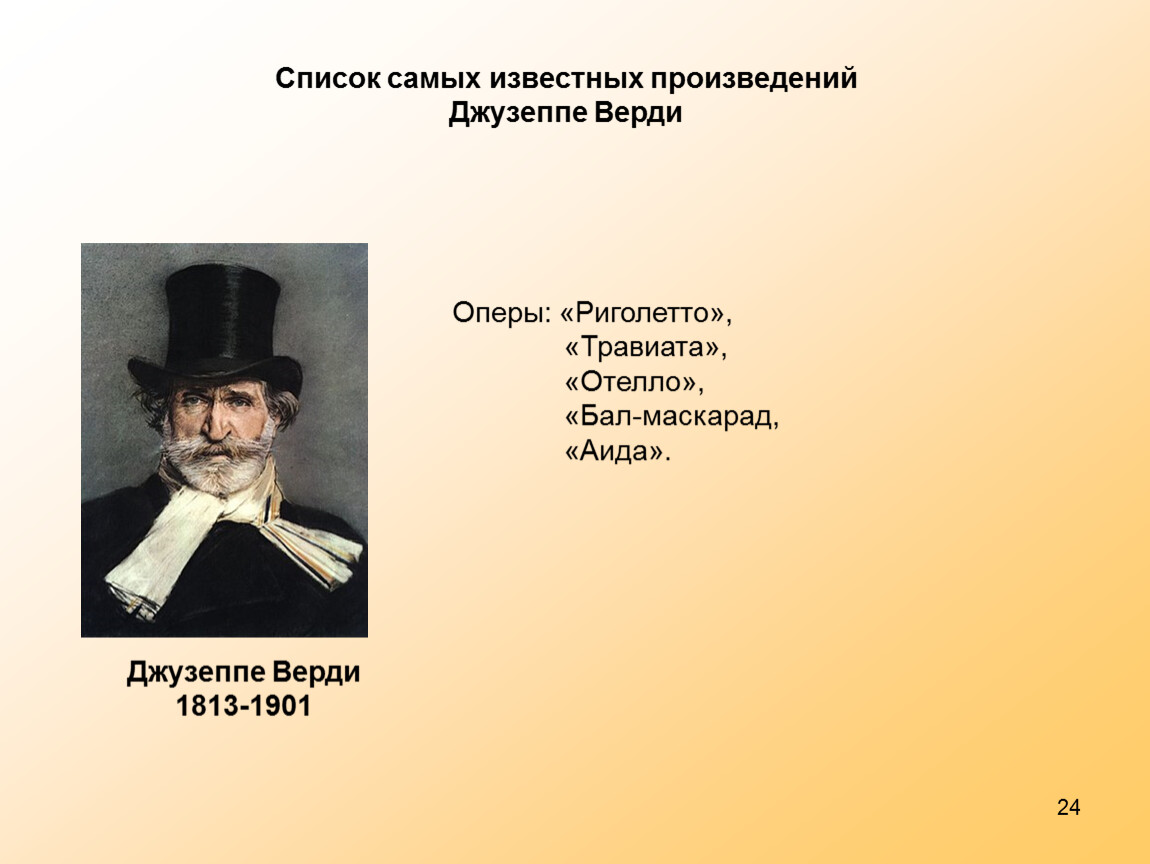 Список самых известных произведений
Джузеппе Верди

Оперы: «Риголетто»,
«Травиата»,
«Отелло»,
«Бал-маскарад,
«Аида».

Джузеппе Верди
1813-1901

24